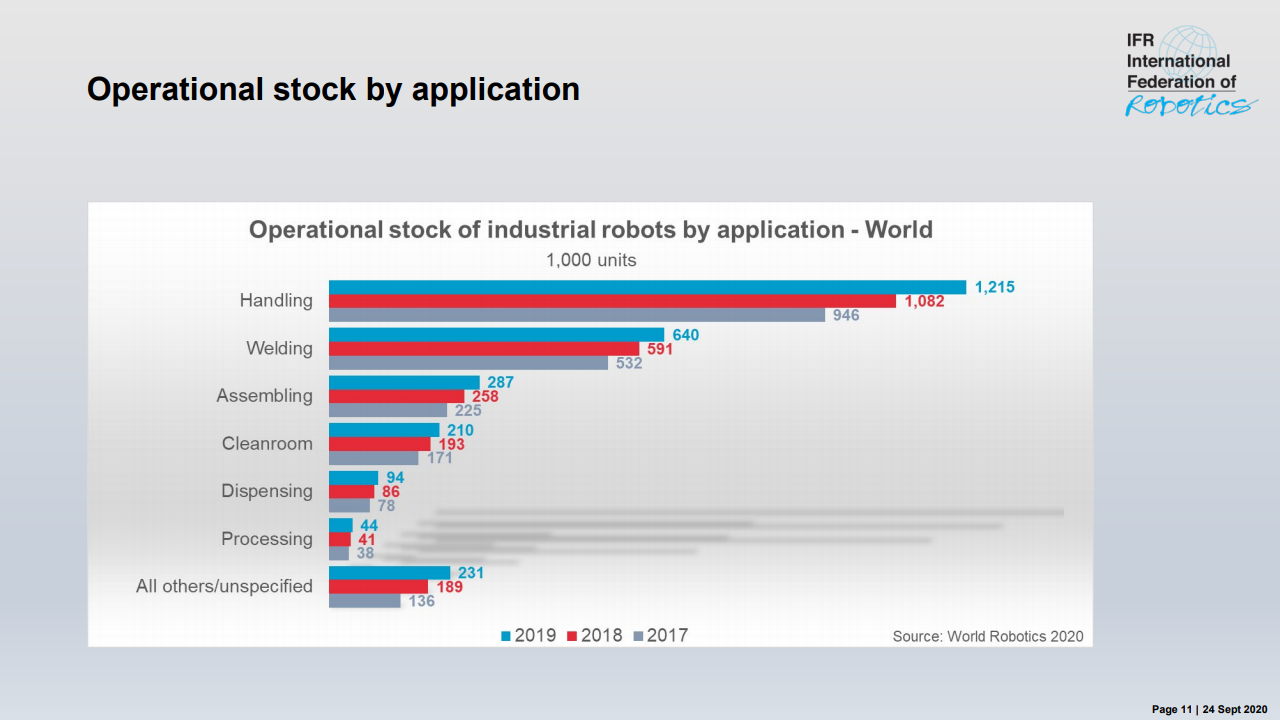 Operational stock by application

IFR International Federation of Robotics

Operational stock of industrial robots by application - World

1,000 units

Handling
1,215
1,082
946

Welding
640
591
532

Assembling
287
258
225

Cleanroom
210
193
171

Dispensing
94
86
78

Processing
44
41
38

All others/unspecified
231
189
136

2019 2018 2017

Source: World Robotics 2020

Page 11 | 24 Sept 2020